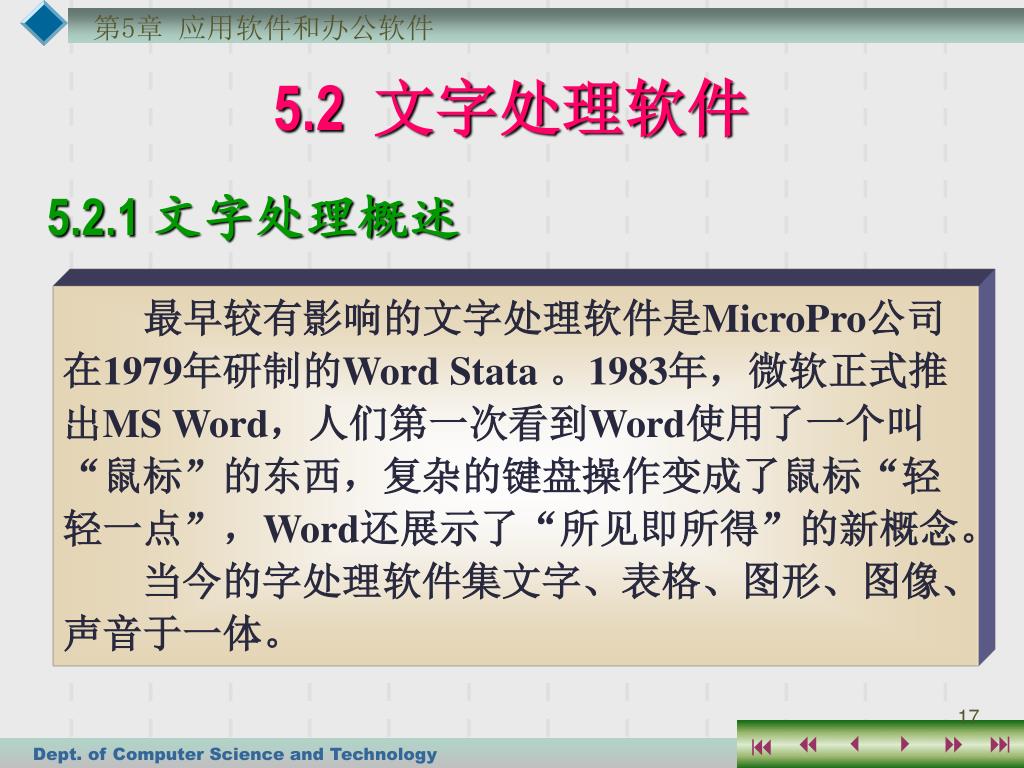 第5章 应用软件和办公软件

5.2 文字处理软件

5.2.1 文字处理概述

最早较有影响的文字处理软件是MicroPro公司在1979年研制的Word Stata 。1983年，微软正式推出MS Word，人们第一次看到Word使用了一个叫“鼠标”的东西，复杂的键盘操作变成了鼠标“轻轻一点”，Word还展示了“所见即所得”的新概念。

当今的字处理软件集文字、表格、图形、图像、声音于一体。

17

Dept. of Computer Science and Technology